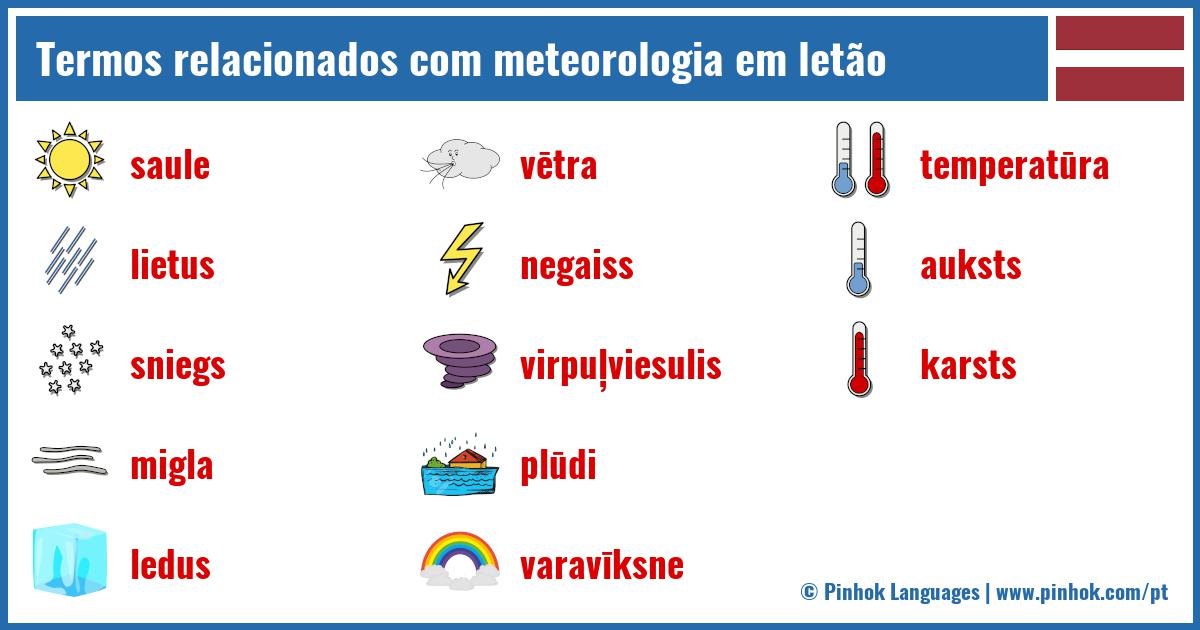 Termos relacionados com meteorologia em letão

saule

lietus

sniegs

migla

ledus

vētra

negaiss

virpuļviesulis

plūdi

varavīksne

temperatūra

auksts

karsts

© Pinhok Languages | www.pinhok.com/pt